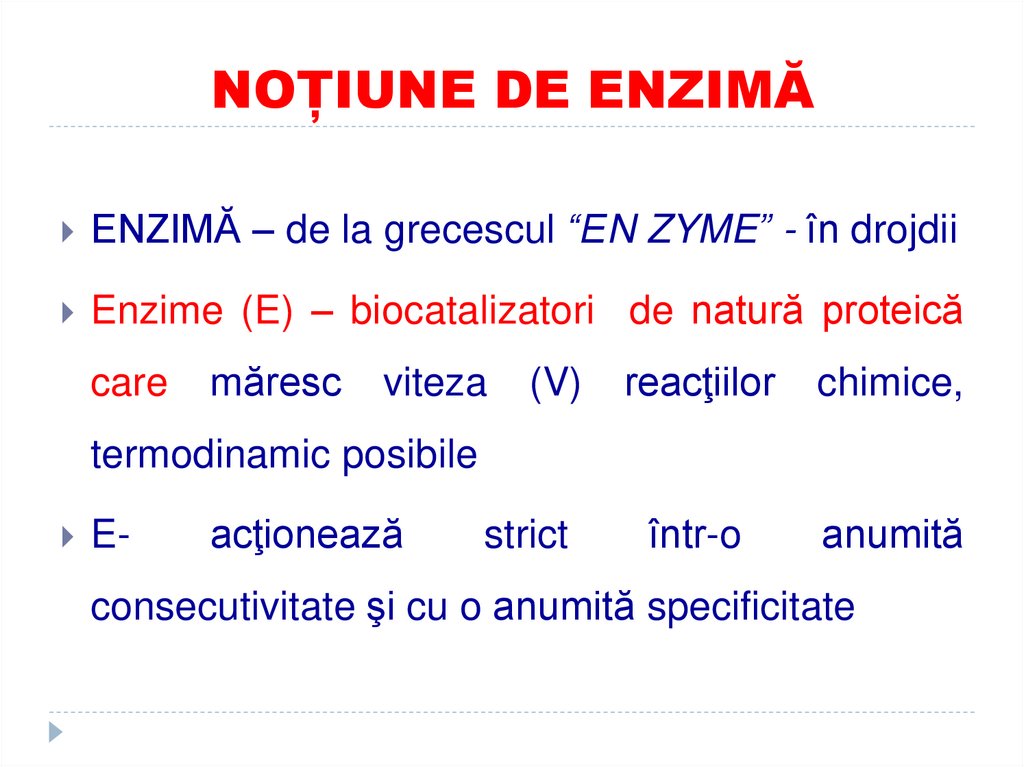 NOȚIUNE DE ENZIMĂ

ENZIMĂ – de la grecescul “EN ZYME” - în drojdii

Enzime (E) – biocatalizatori de natură proteică care măresc viteza (V) reacţiilor chimice, termodinamic posibile

E- acţionează strict într-o anumită consecutivitate şi cu o anumită specificitate